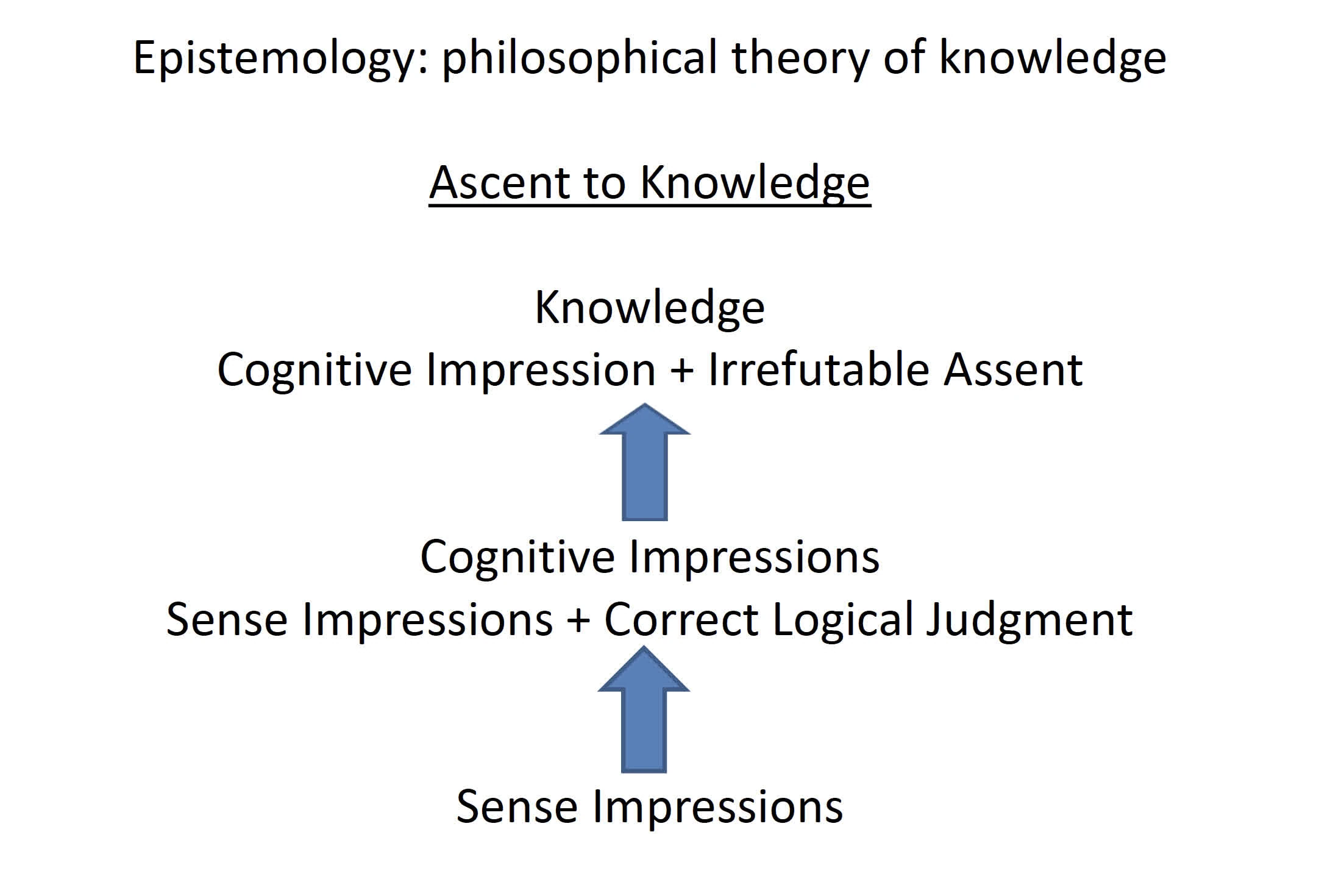 Epistemology: philosophical theory of knowledge

Ascent to Knowledge

Knowledge
Cognitive Impression + Irrefutable Assent

Cognitive Impressions
Sense Impressions + Correct Logical Judgment

Sense Impressions